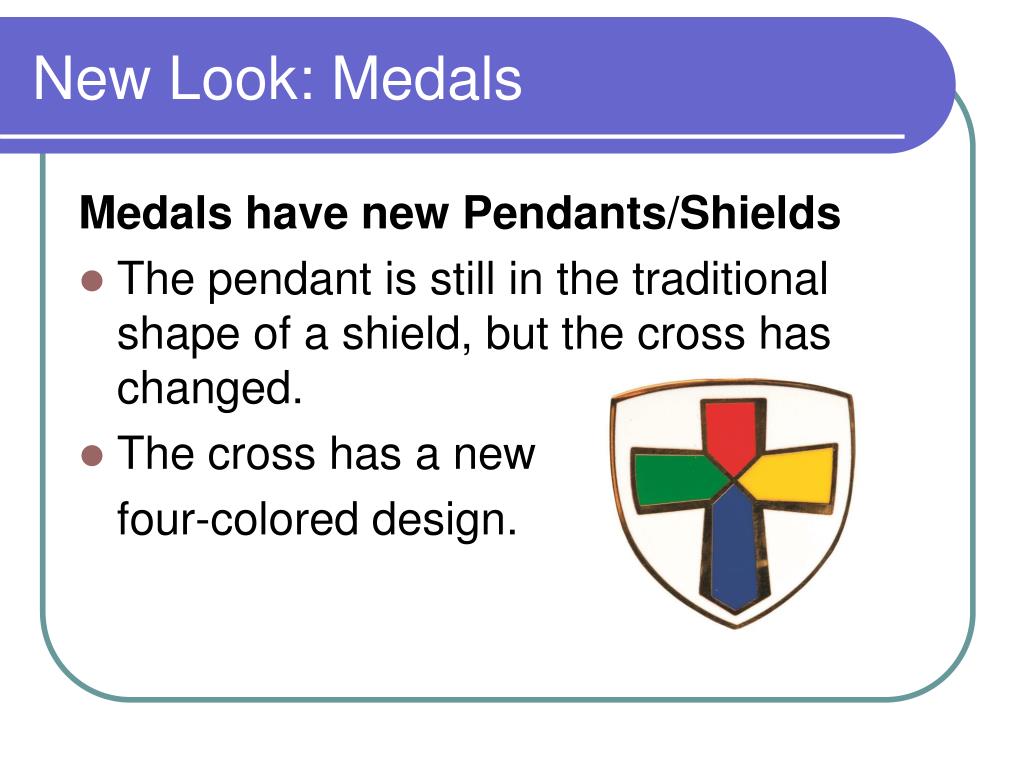 New Look: Medals

Medals have new Pendants/Shields

- The pendant is still in the traditional shape of a shield, but the cross has changed.
- The cross has a new four-colored design.